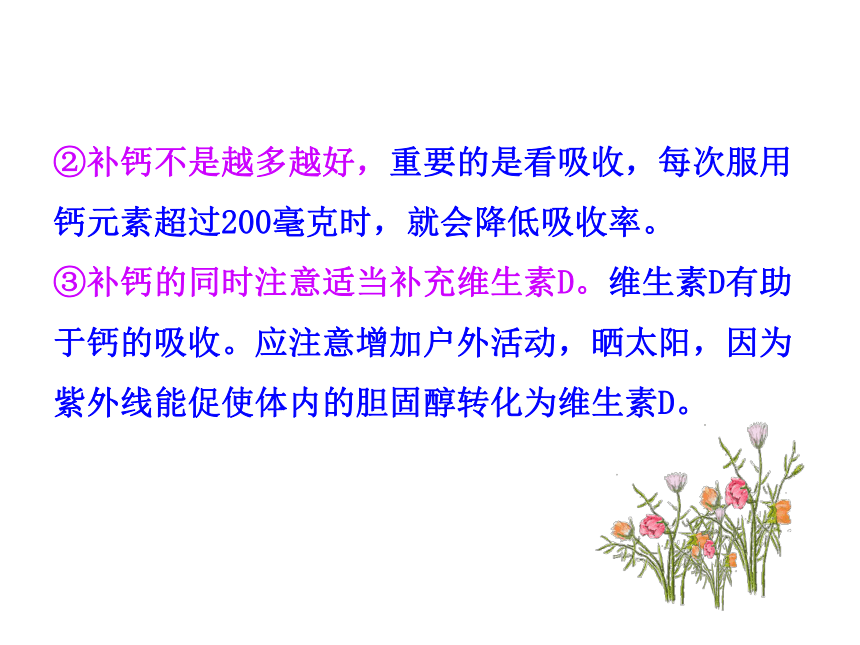 ②补钙不是越多越好，重要的是看吸收，每次服用钙元素超过200毫克时，就会降低吸收率。
③补钙的同时注意适当补充维生素D。维生素D有助于钙的吸收。应注意增加户外活动，晒太阳，因为紫外线能促使体内的胆固醇转化为维生素D。